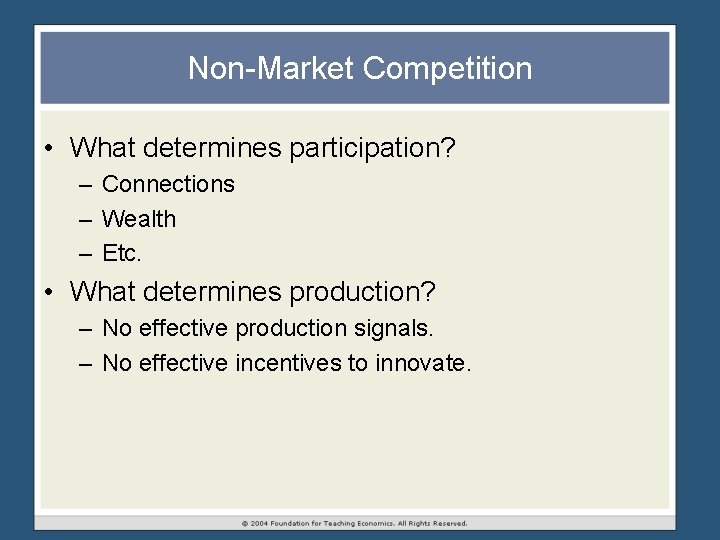 Non-Market Competition

• What determines participation?
 – Connections
 – Wealth
 – Etc.
• What determines production?
 – No effective production signals.
 – No effective incentives to innovate.

© 2004 Foundation for Teaching Economics. All Rights Reserved.